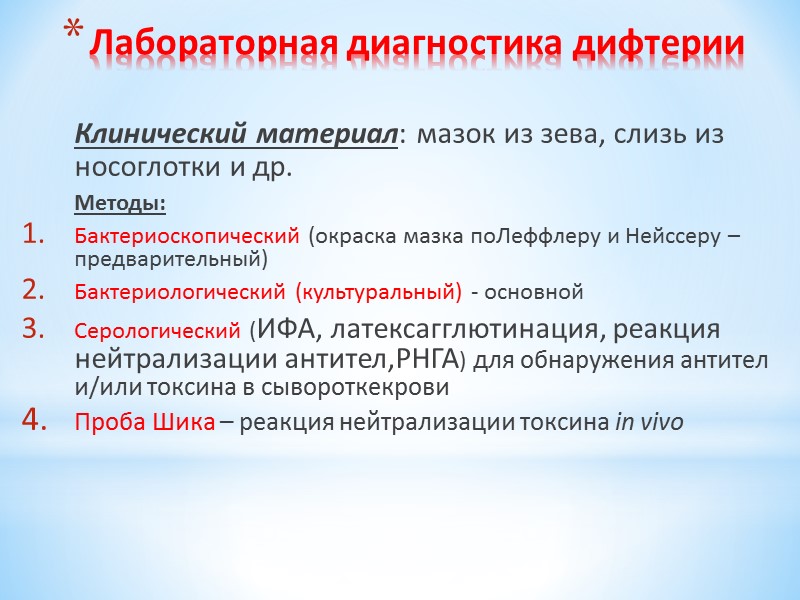 * Лабораторная диагностика дифтерии

Клинический материал: мазок из зева, слизь из носоглотки и др.

Методы:

1. Бактериоскопический (окраска мазка поЛеффлеру и Нейссеру – предварительный)
2. Бактериологический (культуральный) - основной
3. Серологический (ИФА, латексагглютинация, реакция нейтрализации антител,РНГА) для обнаружения антител и/или токсина в сывороткекрови
4. Проба Шика – реакция нейтрализации токсина in vivo